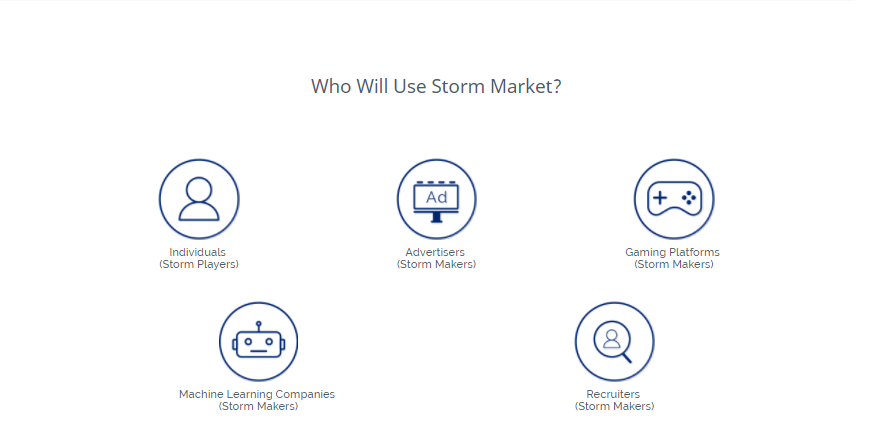 Who Will Use Storm Market?

Individuals
(Storm Players)

Ad

Advertisers
(Storm Makers)

Gaming Platforms
(Storm Makers)

Machine Learning Companies
(Storm Makers)

Recruiters
(Storm Makers)